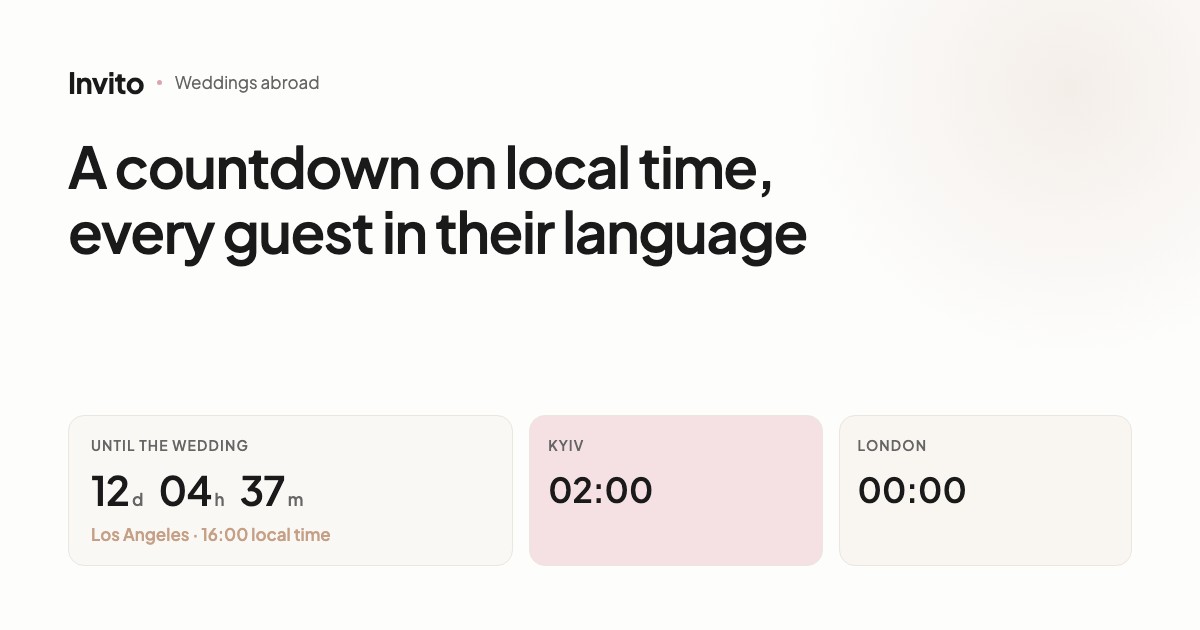 Invito • Weddings abroad

A countdown on local time, every guest in their language

UNTIL THE WEDDING

12 d 04 h 37 m

Los Angeles · 16:00 local time

KYIV

02:00

LONDON

00:00